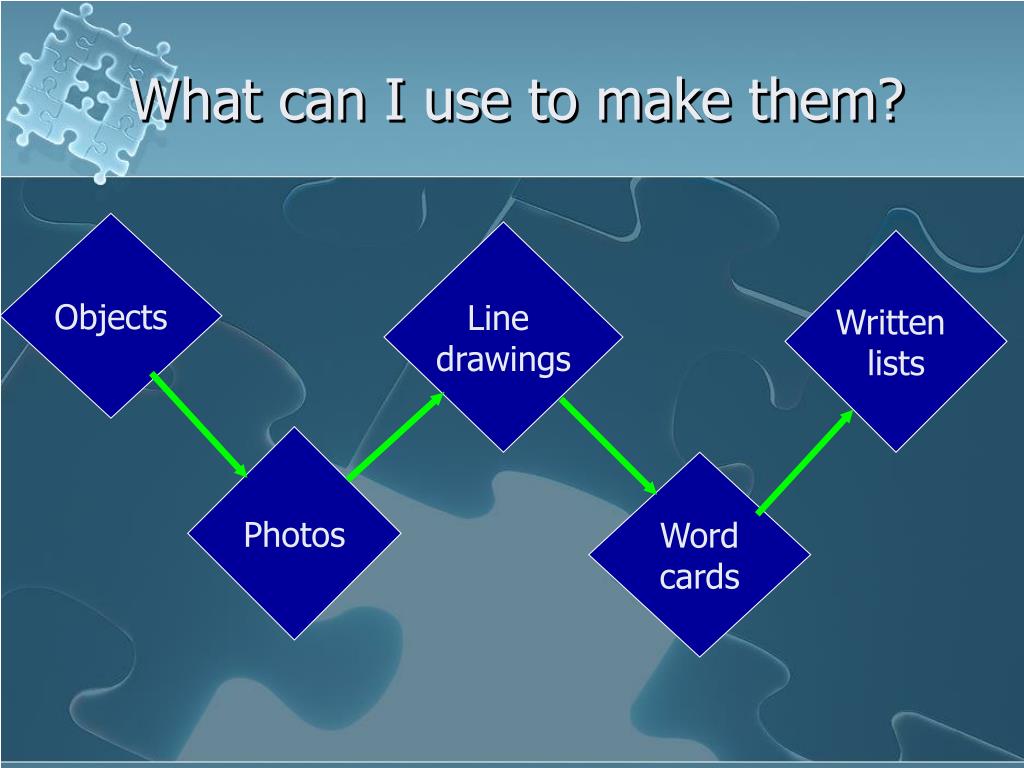 What can I use to make them?

Objects

Photos

Line drawings

Word cards

Written lists